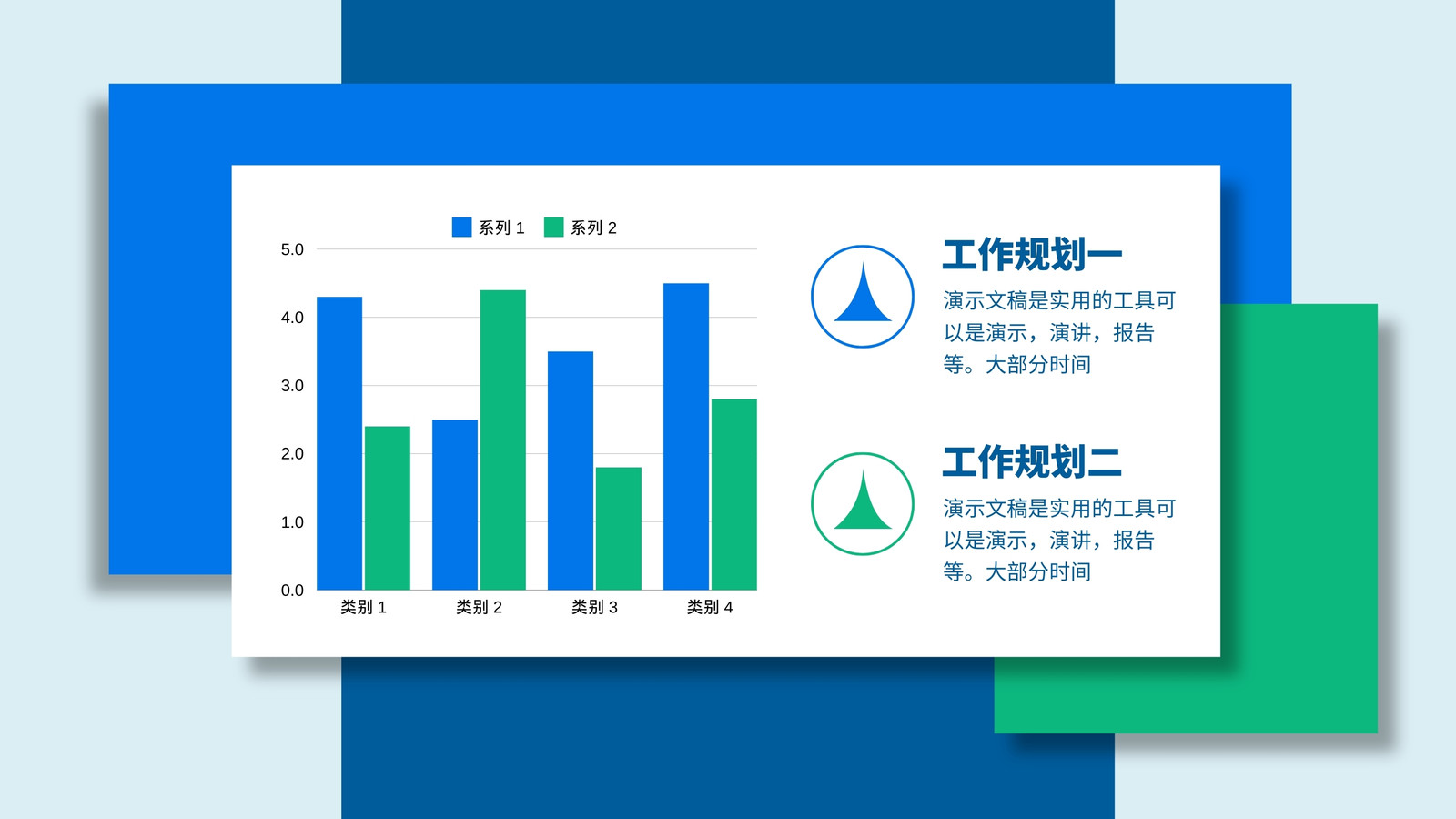 系列 1 系列 2

5.0
4.0
3.0
2.0
1.0
0.0

类别 1 类别 2 类别 3 类别 4

工作规划一

演示文稿是实用的工具可以是演示，演讲，报告等。大部分时间

工作规划二

演示文稿是实用的工具可以是演示，演讲，报告等。大部分时间